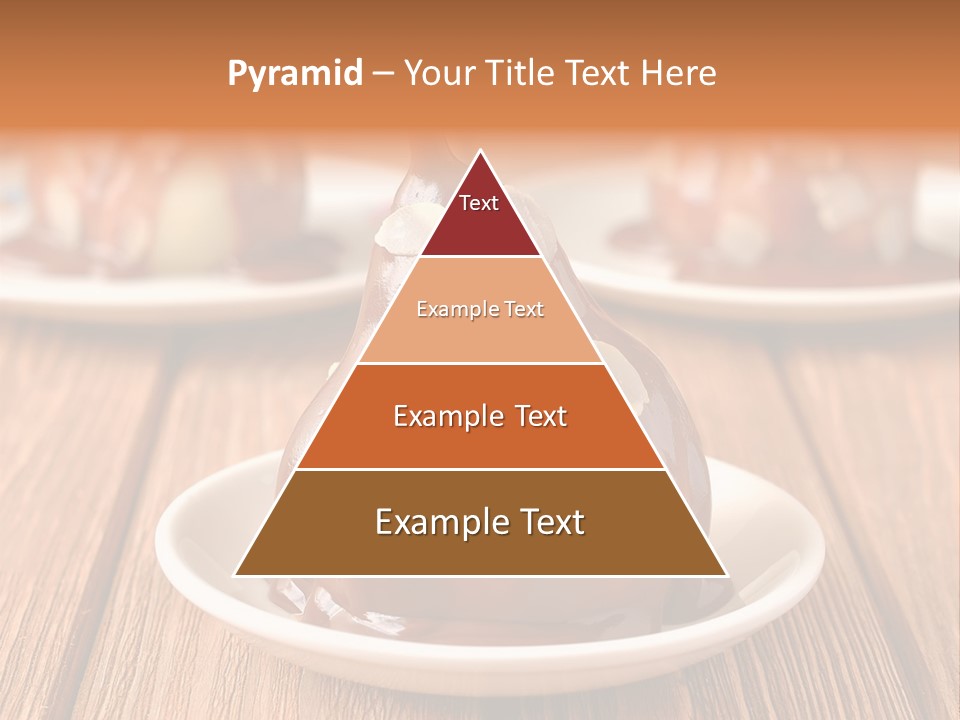 Pyramid – Your Title Text Here

Text

Example Text

Example Text

Example Text